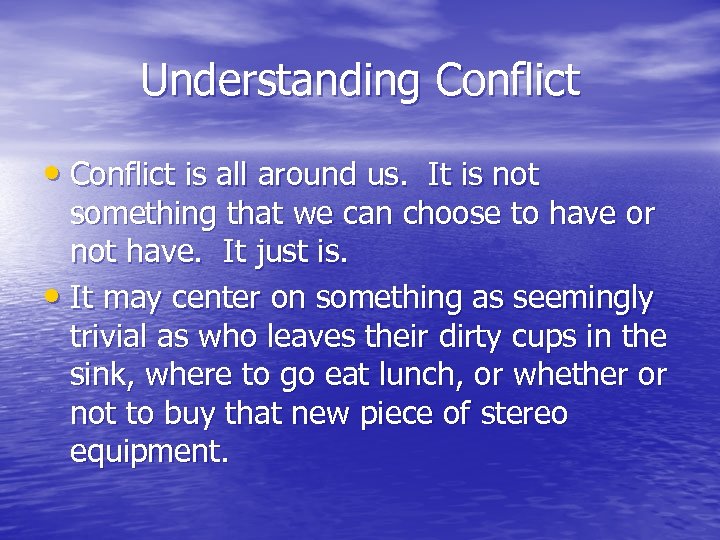 Understanding Conflict

• Conflict is all around us. It is not something that we can choose to have or not have. It just is.
• It may center on something as seemingly trivial as who leaves their dirty cups in the sink, where to go eat lunch, or whether or not to buy that new piece of stereo equipment.